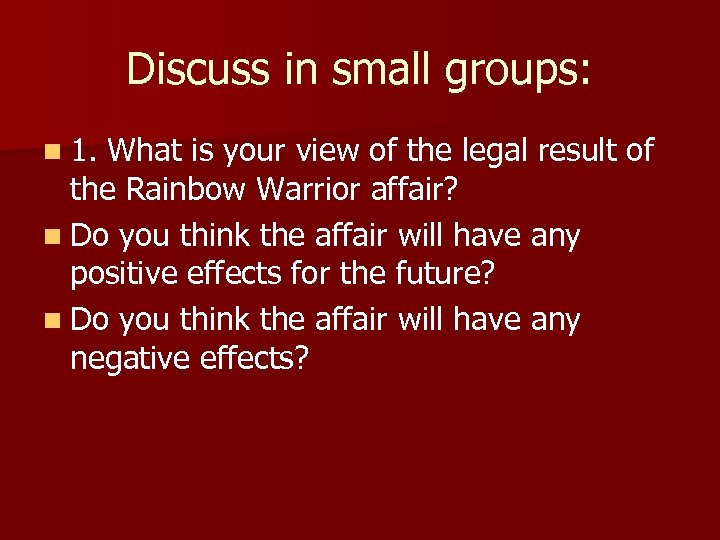 Discuss in small groups:

1. What is your view of the legal result of the Rainbow Warrior affair?

Do you think the affair will have any positive effects for the future?

Do you think the affair will have any negative effects?